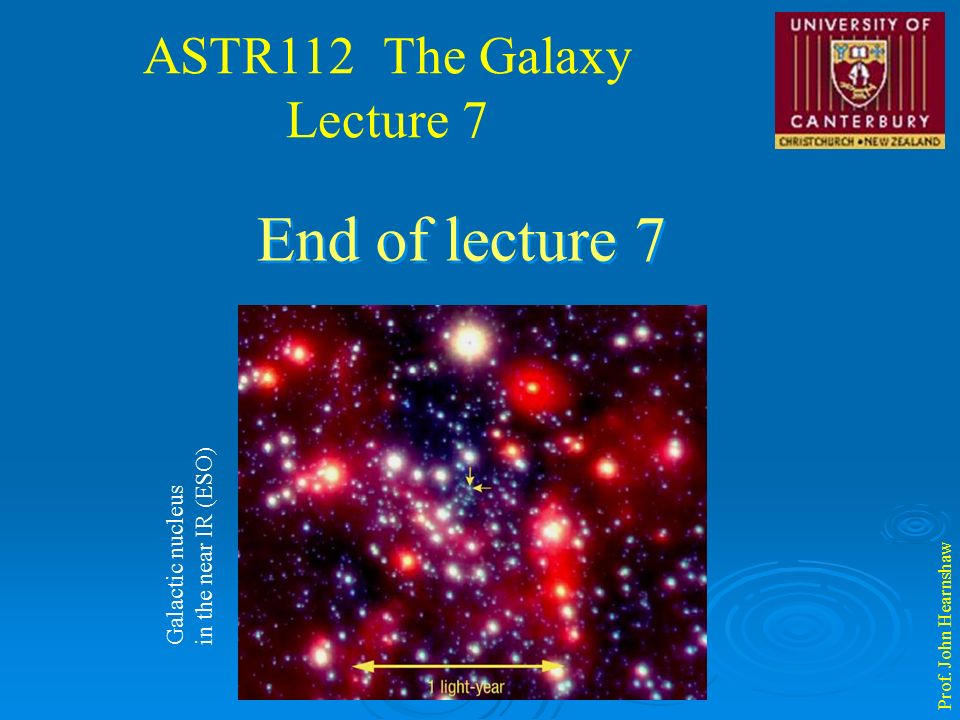 ASTR112 The Galaxy
Lecture 7

UNIVERSITY OF CANTERBURY
CHRISTCHURCH • NEW ZEALAND

End of lecture 7

Galactic nucleus in the near IR (ESO)

1 light-year

Prof. John Hearnshaw